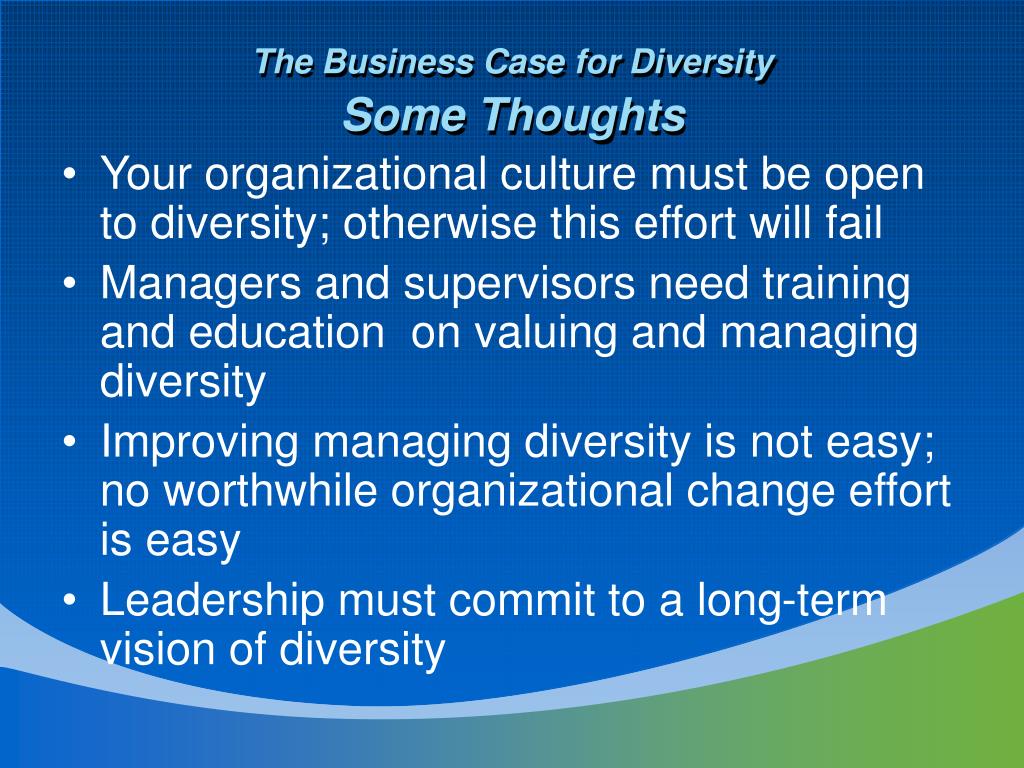 The Business Case for Diversity
Some Thoughts

• Your organizational culture must be open to diversity; otherwise this effort will fail
• Managers and supervisors need training and education  on valuing and managing diversity
• Improving managing diversity is not easy; no worthwhile organizational change effort is easy
• Leadership must commit to a long-term vision of diversity